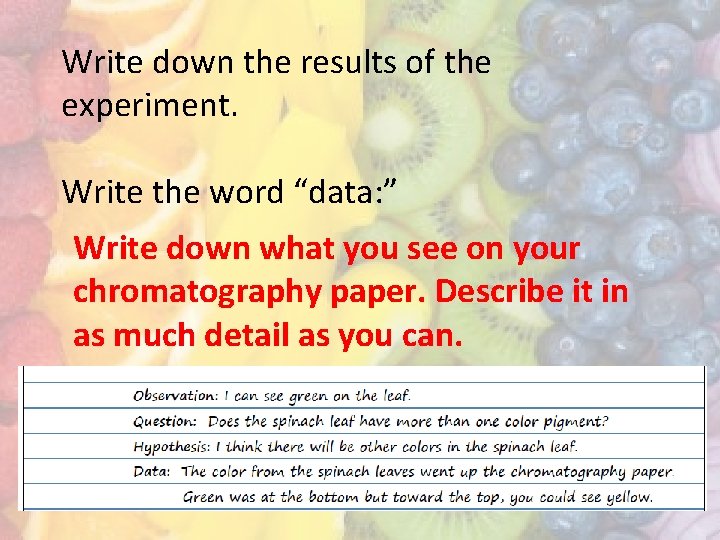 Write down the results of the experiment.

Write the word “data:”

Write down what you see on your chromatography paper. Describe it in as much detail as you can.

Observation: I can see green on the leaf.
Question: Does the spinach leaf have more than one color pigment?
Hypothesis: I think there will be other colors in the spinach leaf.
Data: The color from the spinach leaves went up the chromatography paper. Green was at the bottom but toward the top, you could see yellow.